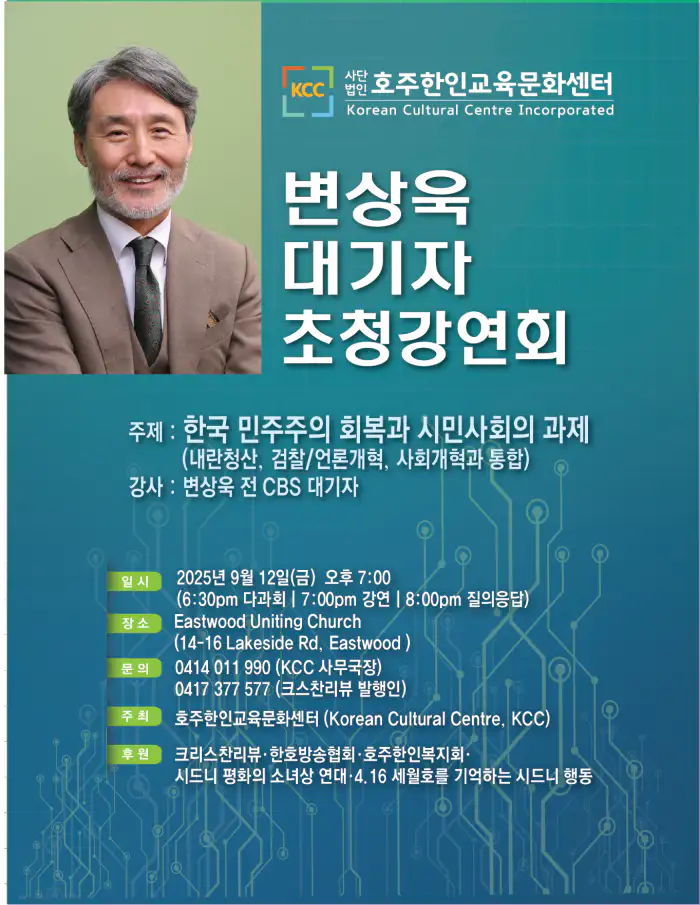 KCC 사단법인 호주한인교육문화센터
Korean Cultural Centre Incorporated

변상욱
대기자
초청강연회

주제 : 한국 민주주의 회복과 시민사회의 과제
(내란청산, 검찰/언론개혁, 사회개혁과 통합)
강사 : 변상욱 전 CBS 대기자

일 시 2025년 9월 12일(금) 오후 7:00
(6:30pm 다과회 | 7:00pm 강연 | 8:00pm 질의응답)

장 소 Eastwood Uniting Church
(14-16 Lakeside Rd, Eastwood )

문 의 0414 011 990 (KCC 사무국장)
0417 377 577 (크스찬리뷰 발행인)

주 최 호주한인교육문화센터 (Korean Cultural Centre, KCC)

후 원 크리스찬리뷰·한호방송협회·호주한인복지회·
시드니 평화의 소녀상 연대·4.16 세월호를 기억하는 시드니 행동